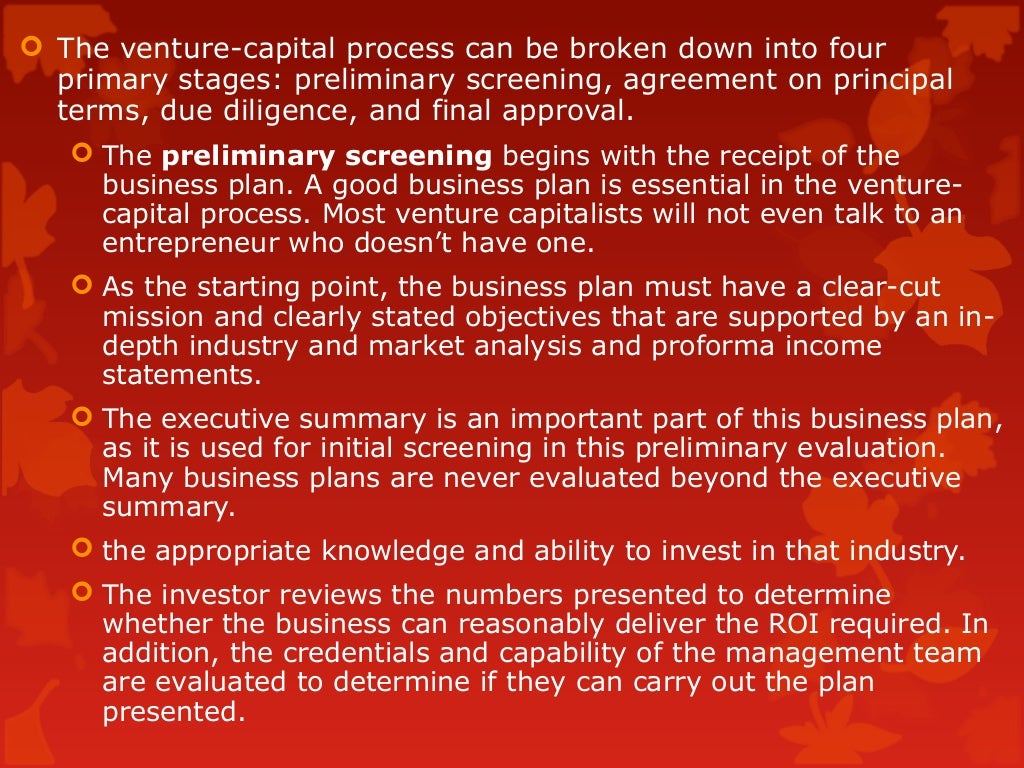 The venture-capital process can be broken down into four primary stages: preliminary screening, agreement on principal terms, due diligence, and final approval.

The preliminary screening begins with the receipt of the business plan. A good business plan is essential in the venture-capital process. Most venture capitalists will not even talk to an entrepreneur who doesn't have one.

As the starting point, the business plan must have a clear-cut mission and clearly stated objectives that are supported by an in-depth industry and market analysis and proforma income statements.

The executive summary is an important part of this business plan, as it is used for initial screening in this preliminary evaluation. Many business plans are never evaluated beyond the executive summary.

the appropriate knowledge and ability to invest in that industry.

The investor reviews the numbers presented to determine whether the business can reasonably deliver the ROI required. In addition, the credentials and capability of the management team are evaluated to determine if they can carry out the plan presented.